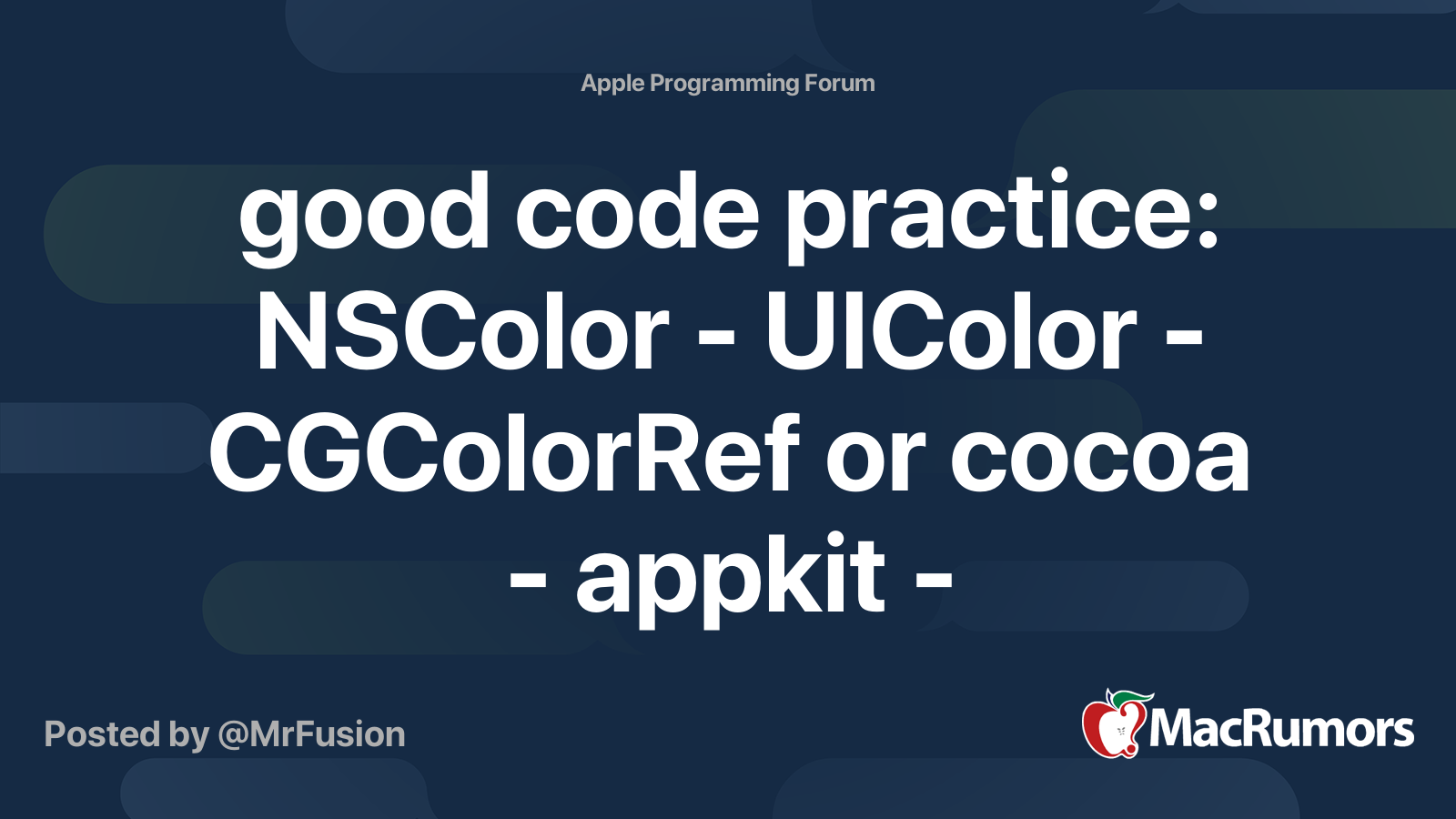 Apple Programming Forum

good code practice: NSColor - UIColor - CGColorRef or cocoa - appkit -

Posted by @MrFusion

MacRumors